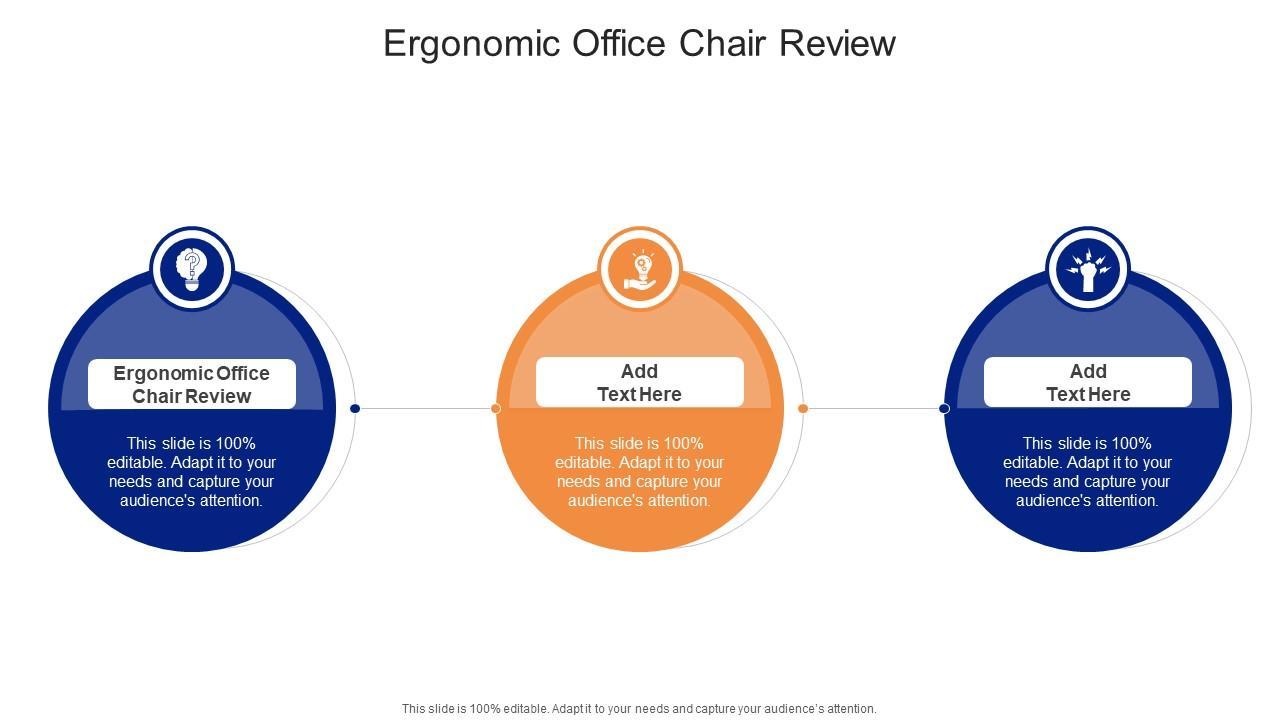 Ergonomic Office Chair Review

Ergonomic Office Chair Review

This slide is 100% editable. Adapt it to your needs and capture your audience's attention.

Add Text Here

This slide is 100% editable. Adapt it to your needs and capture your audience's attention.

Add Text Here

This slide is 100% editable. Adapt it to your needs and capture your audience's attention.

This slide is 100% editable. Adapt it to your needs and capture your audience's attention.